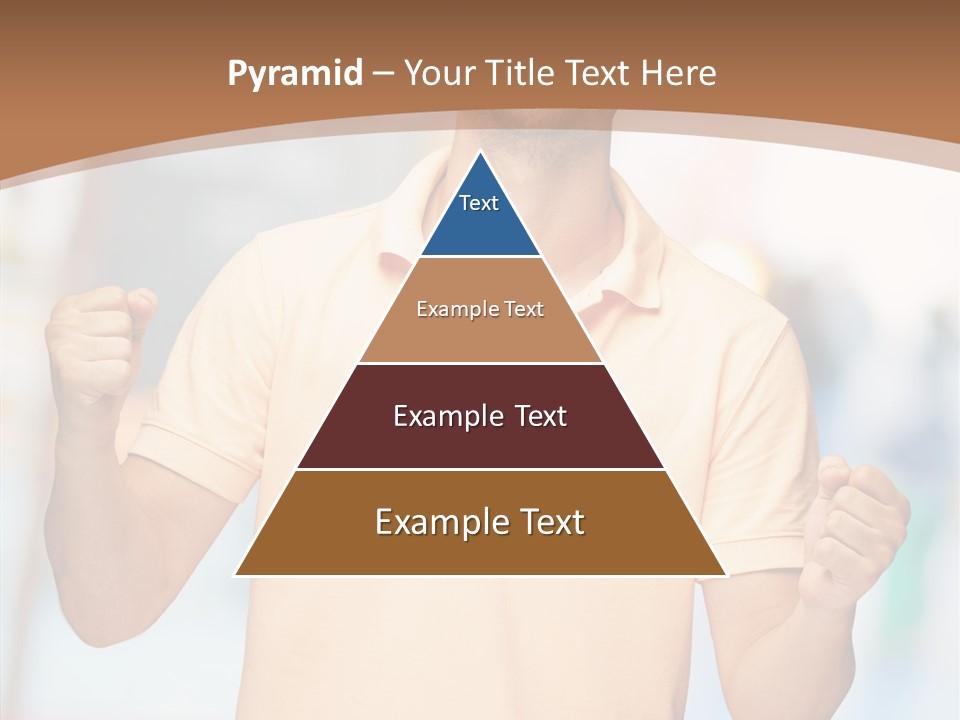 Pyramid – Your Title Text Here

Text

Example Text

Example Text

Example Text